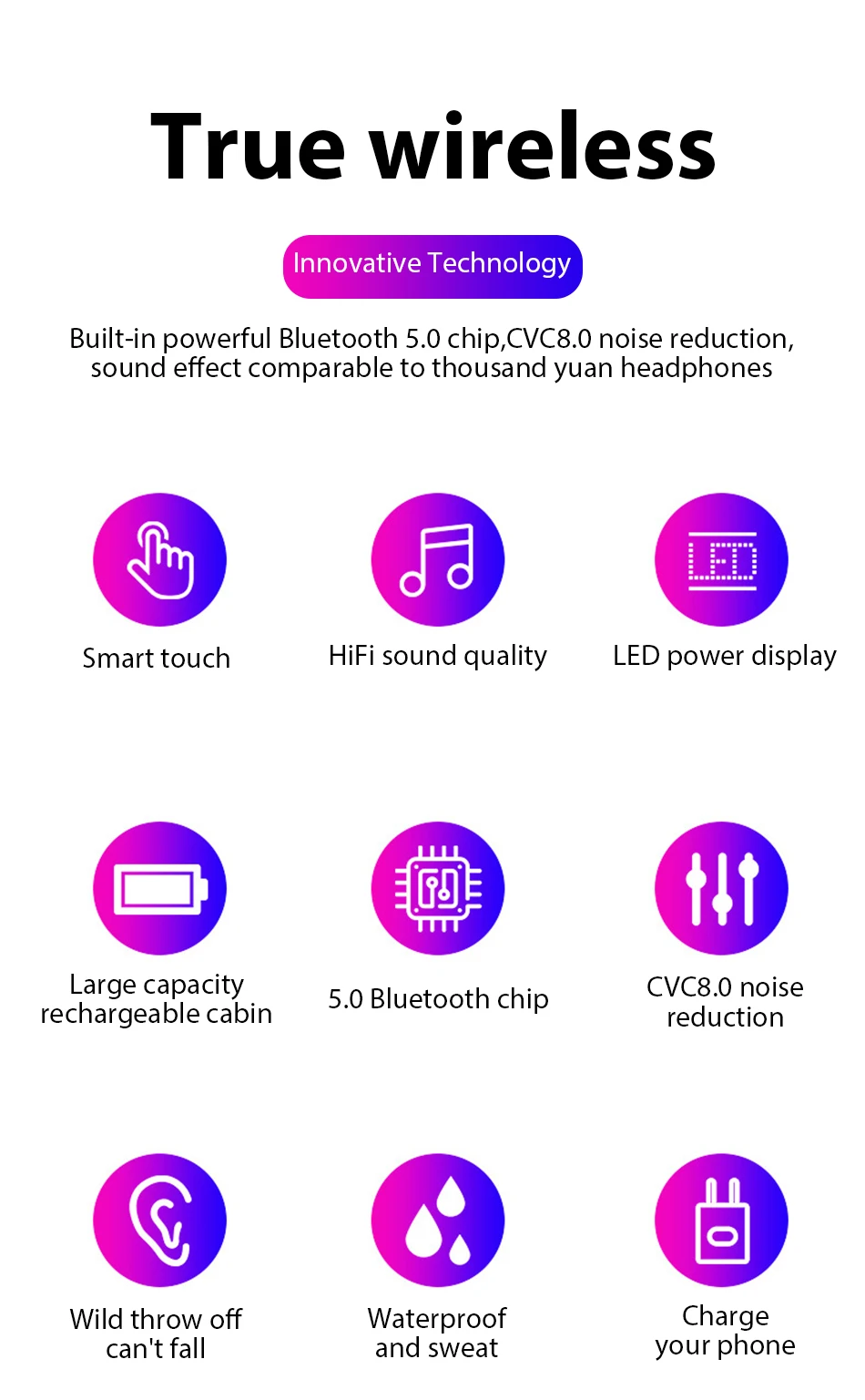 True wireless

Innovative Technology

Built-in powerful Bluetooth 5.0 chip,CVC8.0 noise reduction, sound effect comparable to thousand yuan headphones

LED

Smart touch

HiFi sound quality

LED power display

Large capacity rechargeable cabin

5.0 Bluetooth chip

CVC8.0 noise reduction

Wild throw off can't fall

Waterproof and sweat

Charge your phone